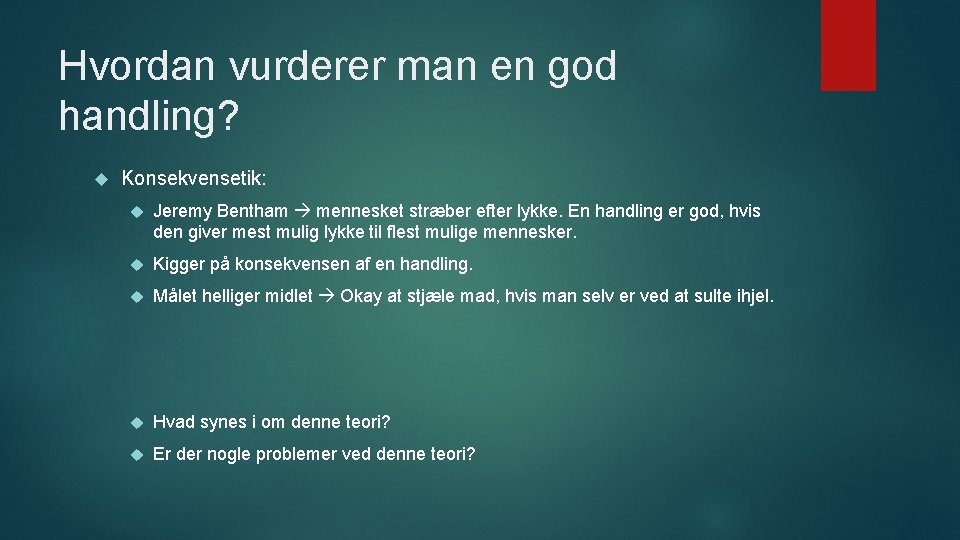 Hvordan vurderer man en god handling?

Konsekvensetik:

Jeremy Bentham → mennesket stræber efter lykke. En handling er god, hvis den giver mest mulig lykke til flest mulige mennesker.

Kigger på konsekvensen af en handling.

Målet helliger midlet → Okay at stjæle mad, hvis man selv er ved at sulte ihjel.

Hvad synes i om denne teori?

Er der nogle problemer ved denne teori?